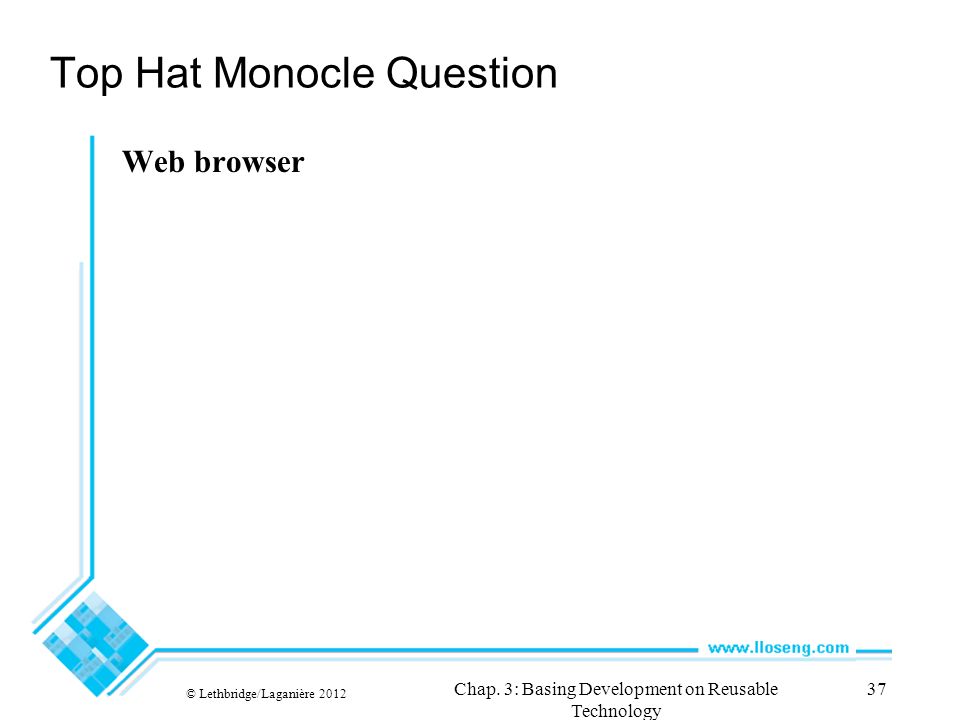 Top Hat Monocle Question

Web browser

www.lloseng.com

© Lethbridge/Laganière 2012

Chap. 3: Basing Development on Reusable Technology

37